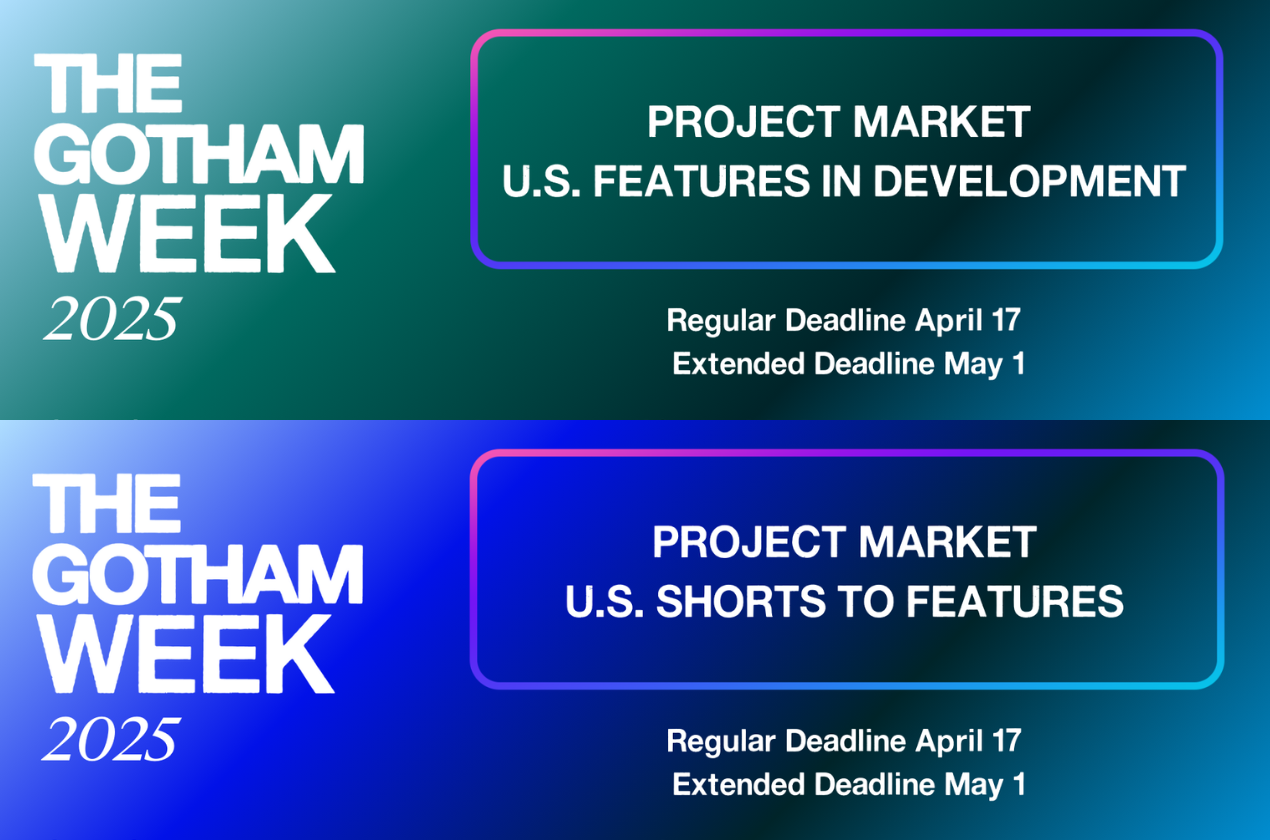 THE GOTHAM WEEK
2025

PROJECT MARKET
U.S. FEATURES IN DEVELOPMENT

Regular Deadline April 17
Extended Deadline May 1

THE GOTHAM WEEK
2025

PROJECT MARKET
U.S. SHORTS TO FEATURES

Regular Deadline April 17
Extended Deadline May 1